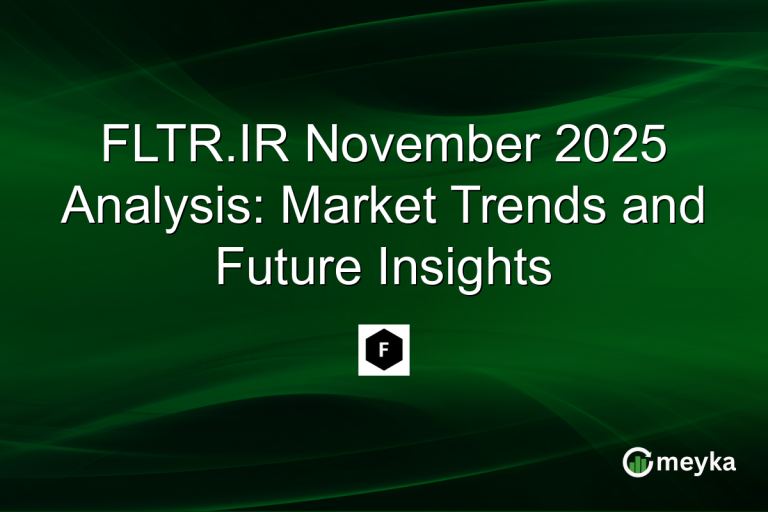 FLTR.IR November 2025 Analysis: Market Trends and Future Insights

F

meyka